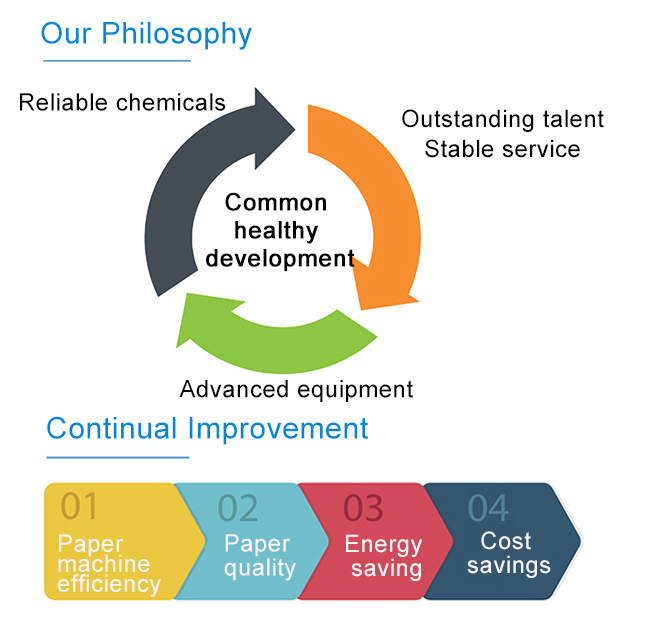 Our Philosophy

Reliable chemicals

Outstanding talent
Stable service

Common healthy development

Advanced equipment

Continual Improvement

01
Paper machine efficiency

02
Paper quality

03
Energy saving

04
Cost savings